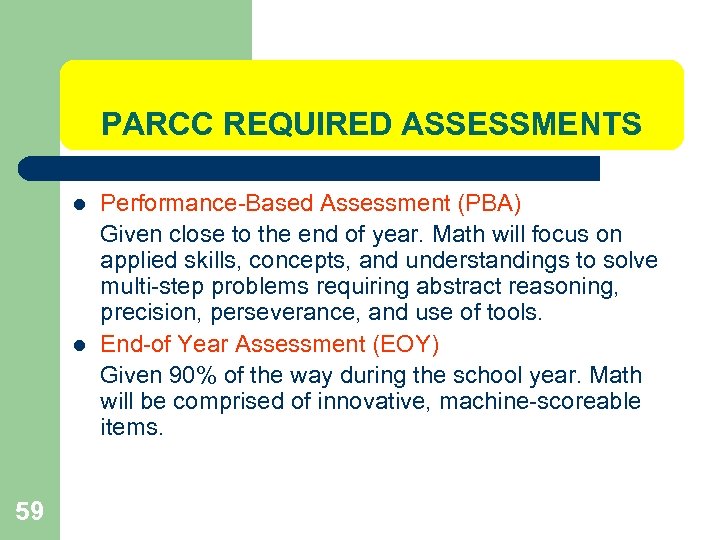 PARCC REQUIRED ASSESSMENTS

- Performance-Based Assessment (PBA)
Given close to the end of year. Math will focus on applied skills, concepts, and understandings to solve multi-step problems requiring abstract reasoning, precision, perseverance, and use of tools.
- End-of Year Assessment (EOY)
Given 90% of the way during the school year. Math will be comprised of innovative, machine-scoreable items.

59